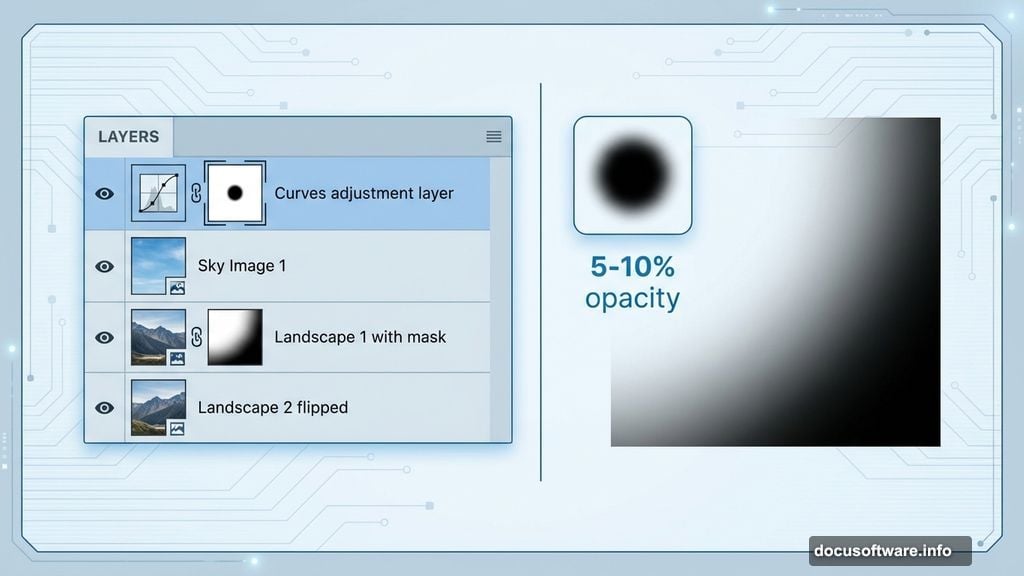 LAYERS

Curves adjustment layer

Sky Image 1

Landscape 1 with mask

Landscape 2 flipped

5-10%
opacity

docusoftware.info